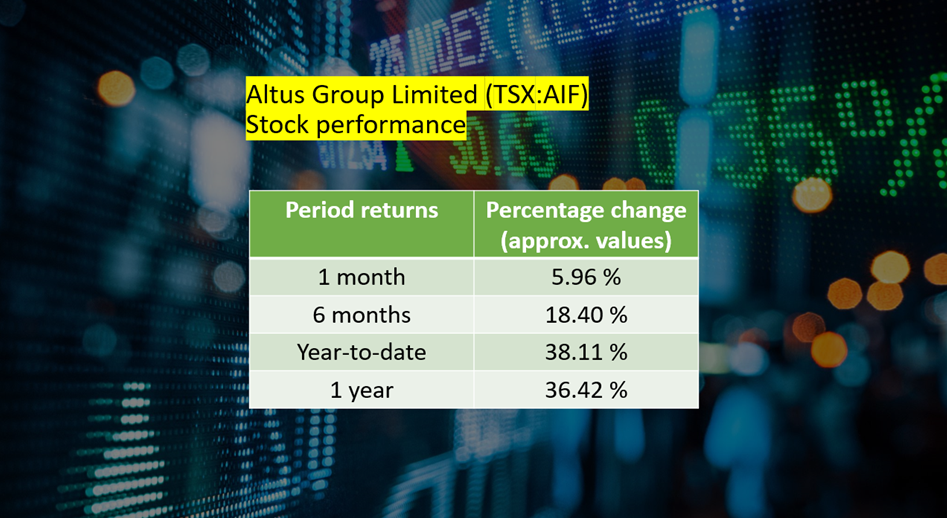 Altus Group Limited (TSX:AIF)
Stock performance

| Period returns | Percentage change (approx. values) |
|---|---|
| 1 month | 5.96 % |
| 6 months | 18.40 % |
| Year-to-date | 38.11 % |
| 1 year | 36.42 % |